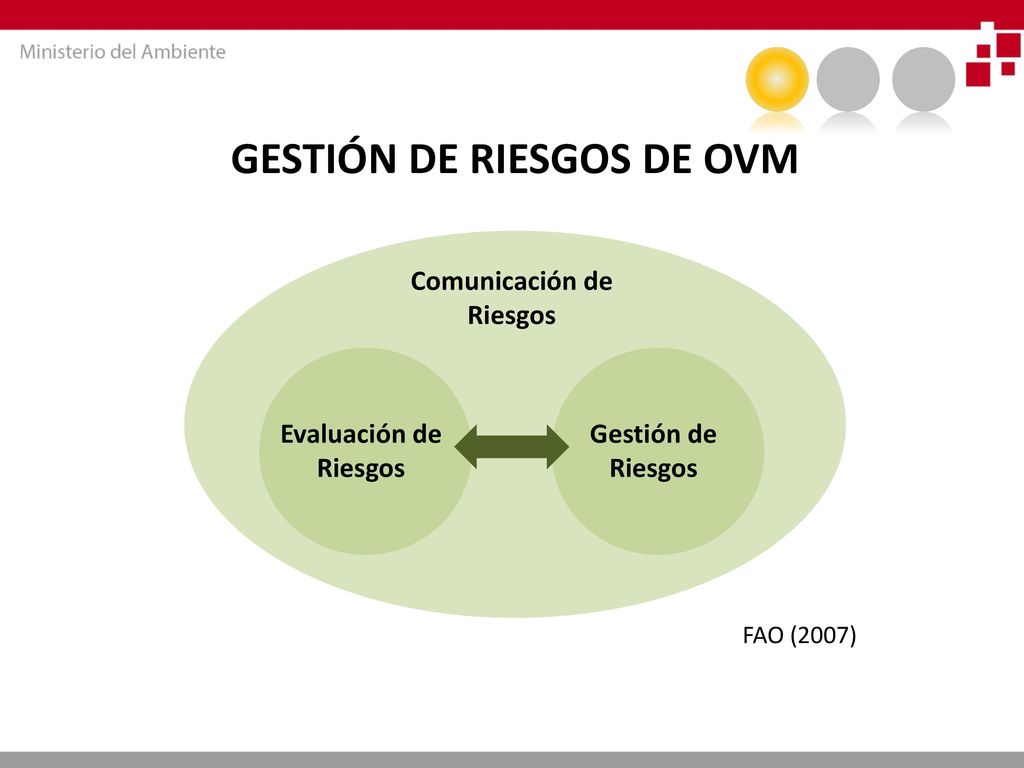 Ministerio del Ambiente

GESTIÓN DE RIESGOS DE OVM

Comunicación de Riesgos

Evaluación de Riesgos

Gestión de Riesgos

FAO (2007)